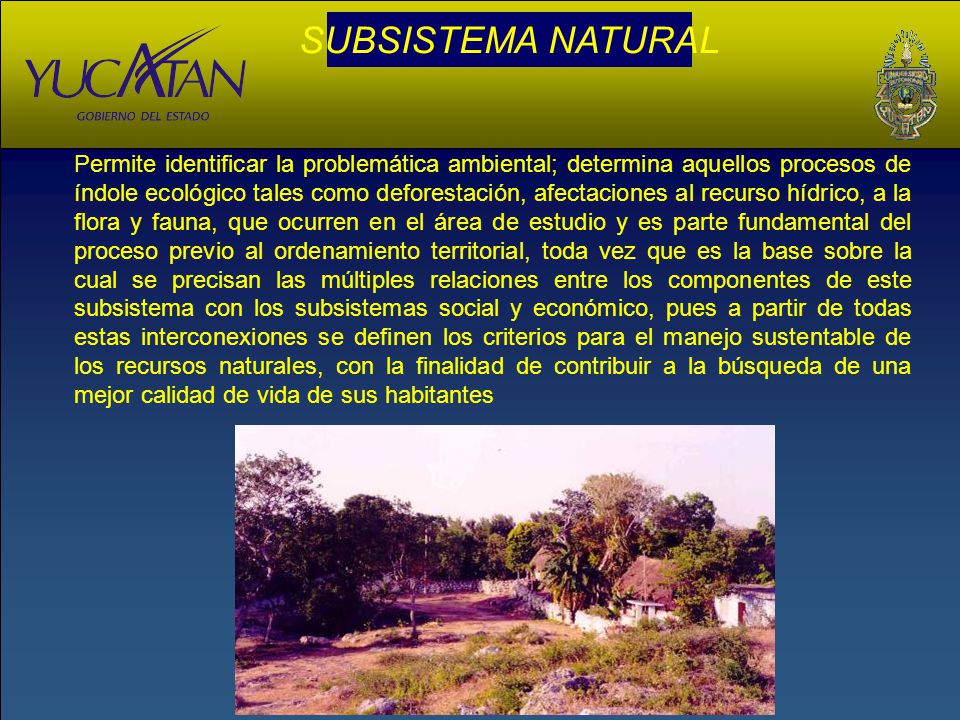 YUCATAN
GOBIERNO DEL ESTADO

SUBSISTEMA NATURAL

Permite identificar la problemática ambiental; determina aquellos procesos de índole ecológico tales como deforestación, afectaciones al recurso hídrico, a la flora y fauna, que ocurren en el área de estudio y es parte fundamental del proceso previo al ordenamiento territorial, toda vez que es la base sobre la cual se precisan las múltiples relaciones entre los componentes de este subsistema con los subsistemas social y económico, pues a partir de todas estas interconexiones se definen los criterios para el manejo sustentable de los recursos naturales, con la finalidad de contribuir a la búsqueda de una mejor calidad de vida de sus habitantes